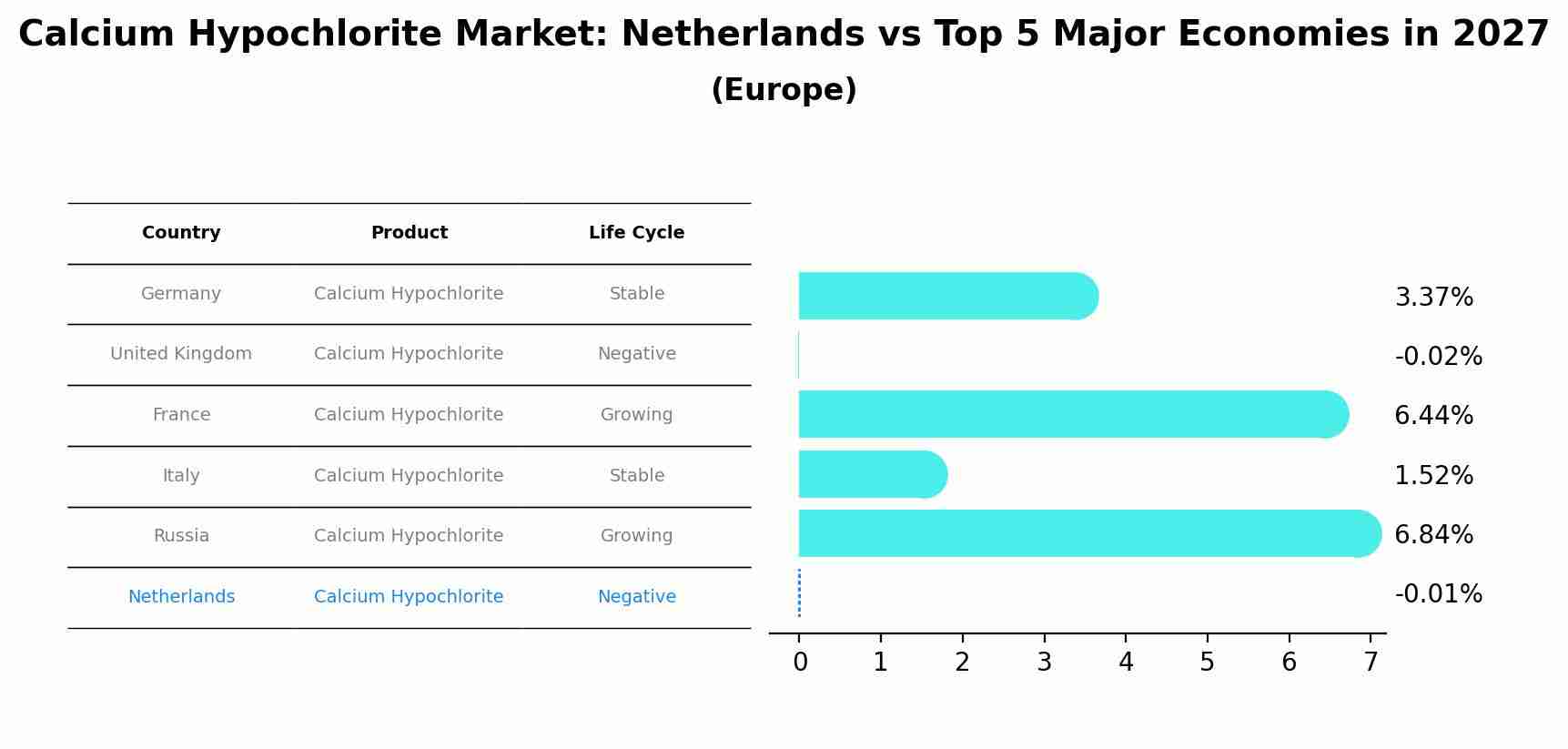 Calcium Hypochlorite Market: Netherlands vs Top 5 Major Economies in 2027
(Europe)

| Country | Product | Life Cycle |
|---|---|---|
| Germany | Calcium Hypochlorite | Stable |
| United Kingdom | Calcium Hypochlorite | Negative |
| France | Calcium Hypochlorite | Growing |
| Italy | Calcium Hypochlorite | Stable |
| Russia | Calcium Hypochlorite | Growing |
| Netherlands | Calcium Hypochlorite | Negative |

3.37%
-0.02%
6.44%
1.52%
6.84%
-0.01%

0 1 2 3 4 5 6 7